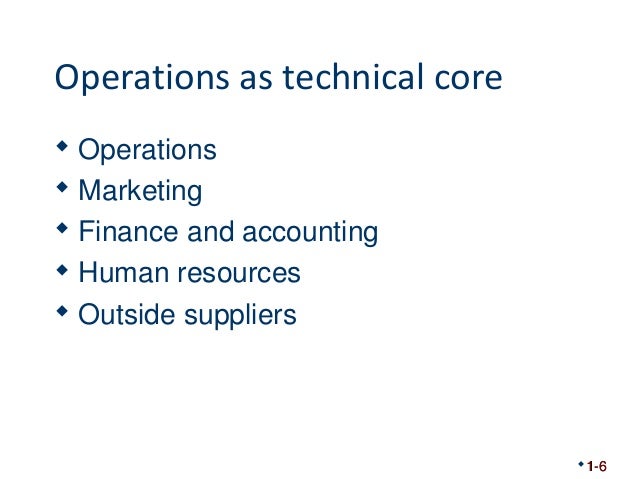 Operations as technical core

- Operations
- Marketing
- Finance and accounting
- Human resources
- Outside suppliers

1-6